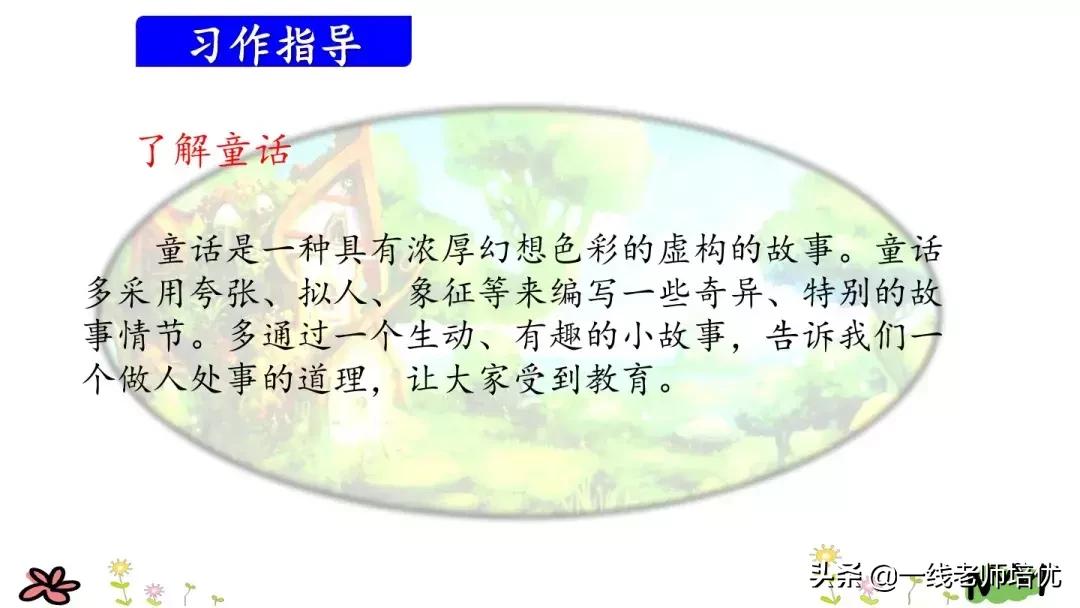 习作指导

了解童话

童话是一种具有浓厚幻想色彩的虚构的故事。童话多采用夸张、拟人、象征等来编写一些奇异、特别的故事情节。多通过一个生动、有趣的小故事，告诉我们一个做人处事的道理，让大家受到教育。

头条 @一线老师培优